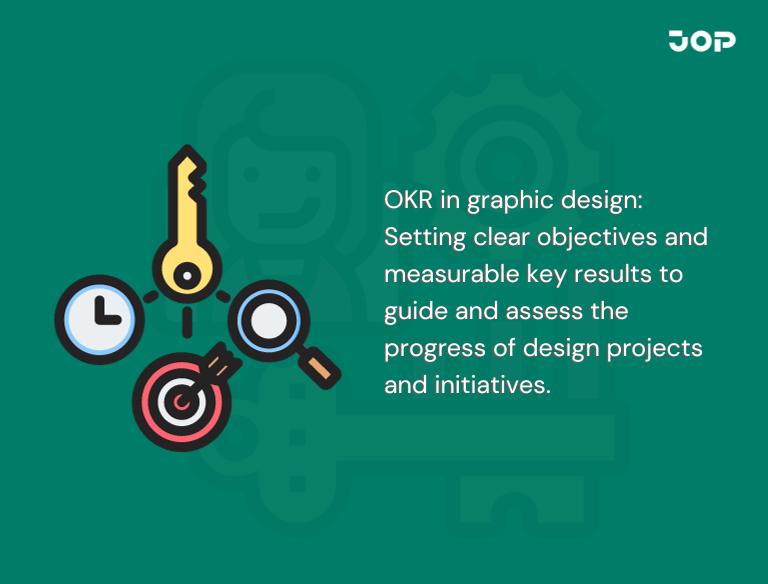 JOP

OKR in graphic design: Setting clear objectives and measurable key results to guide and assess the progress of design projects and initiatives.